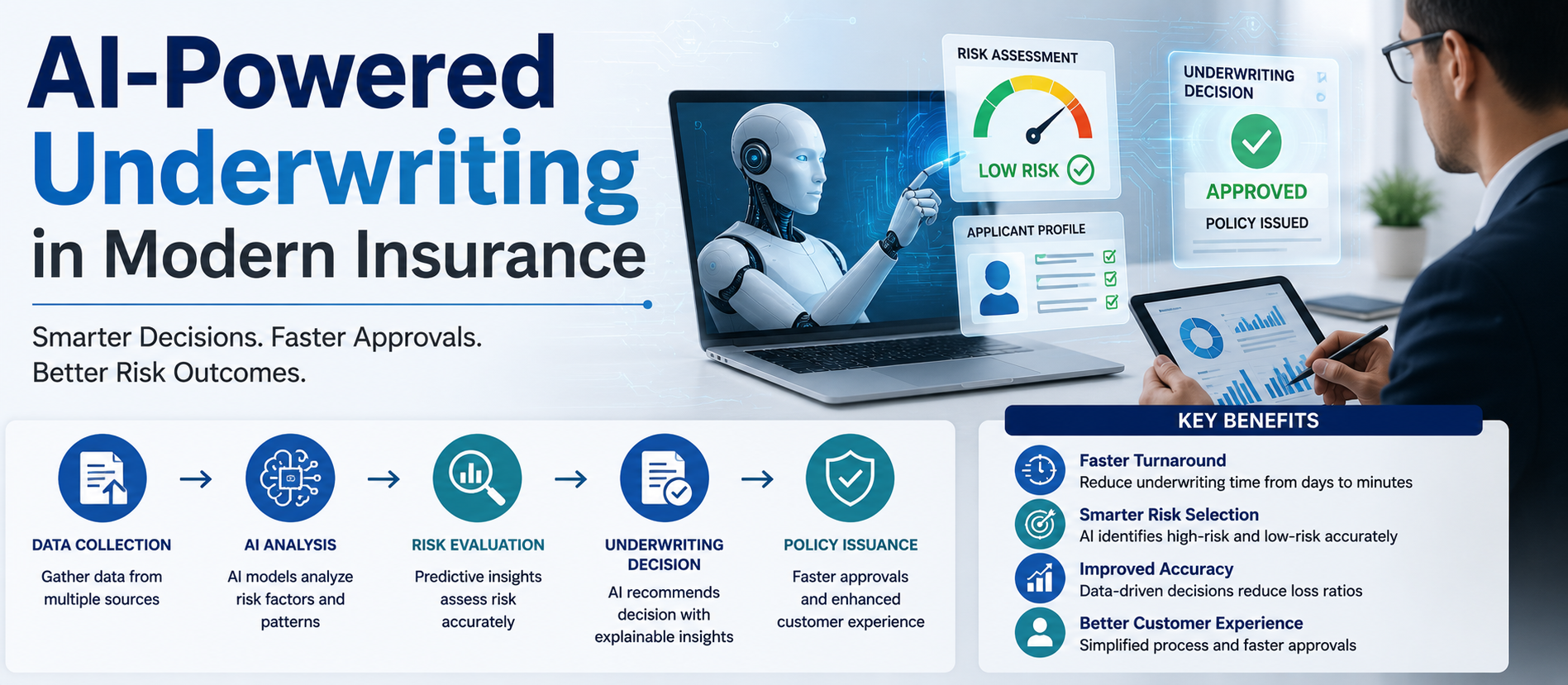 AI-Powered Underwriting in Modern Insurance

Smarter Decisions. Faster Approvals. Better Risk Outcomes.

RISK ASSESSMENT
LOW RISK

APPLICANT PROFILE

UNDERWRITING DECISION
APPROVED
POLICY ISSUED

DATA COLLECTION
Gather data from multiple sources

AI ANALYSIS
AI models analyze risk factors and patterns

RISK EVALUATION
Predictive insights assess risk accurately

UNDERWRITING DECISION
AI recommends decision with explainable insights

POLICY ISSUANCE
Faster approvals and enhanced customer experience

KEY BENEFITS

Faster Turnaround
Reduce underwriting time from days to minutes

Smarter Risk Selection
AI identifies high-risk and low-risk accurately

Improved Accuracy
Data-driven decisions reduce loss ratios

Better Customer Experience
Simplified process and faster approvals